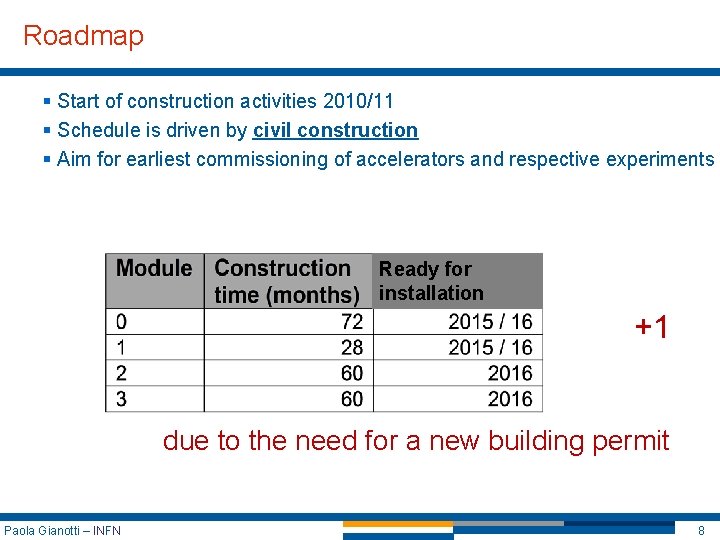 Roadmap

▪ Start of construction activities 2010/11
▪ Schedule is driven by civil construction
▪ Aim for earliest commissioning of accelerators and respective experiments

| Module | Construction time (months) | Ready for installation |
|---|---|---|
| 0 | 72 | 2015 / 16 |
| 1 | 28 | 2015 / 16 |
| 2 | 60 | 2016 |
| 3 | 60 | 2016 |

+1

due to the need for a new building permit

Paola Gianotti – INFN

8